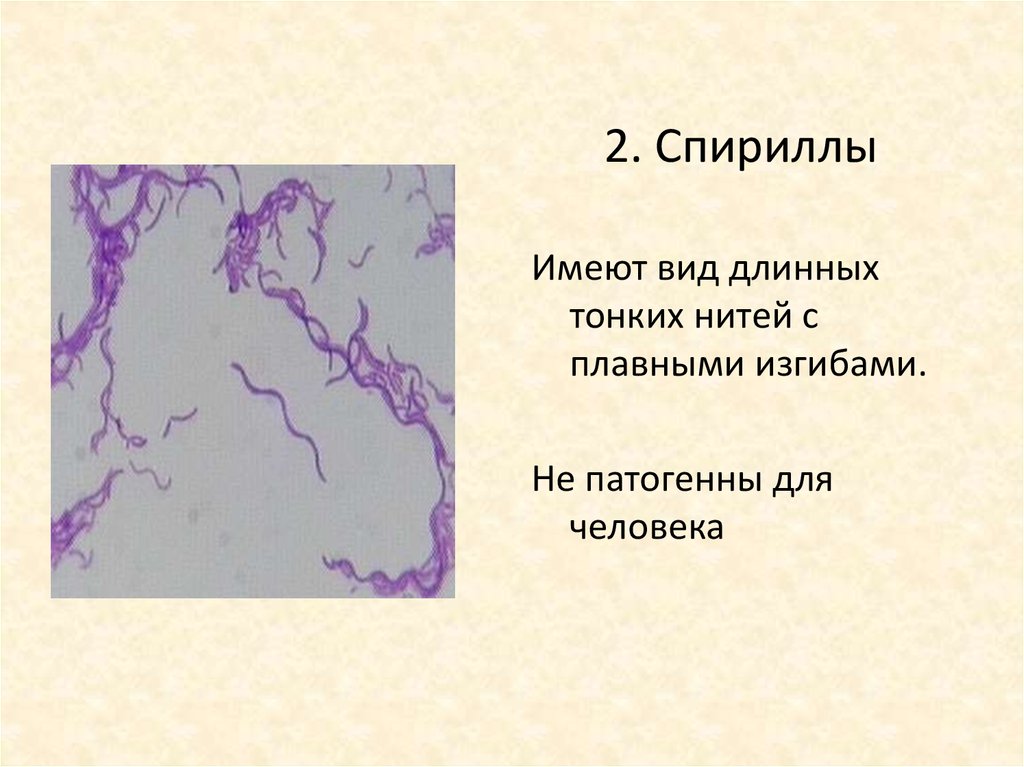 2. Спириллы

Имеют вид длинных тонких нитей с плавными изгибами.

Не патогенны для человека